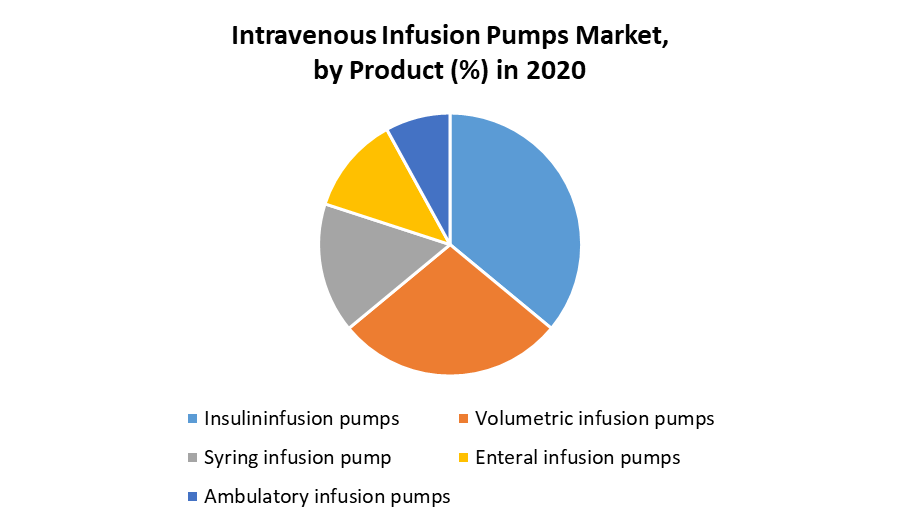 Intravenous Infusion Pumps Market, by Product (%) in 2020

Insulininfusion pumps
Volumetric infusion pumps
Syring infusion pump
Enteral infusion pumps
Ambulatory infusion pumps